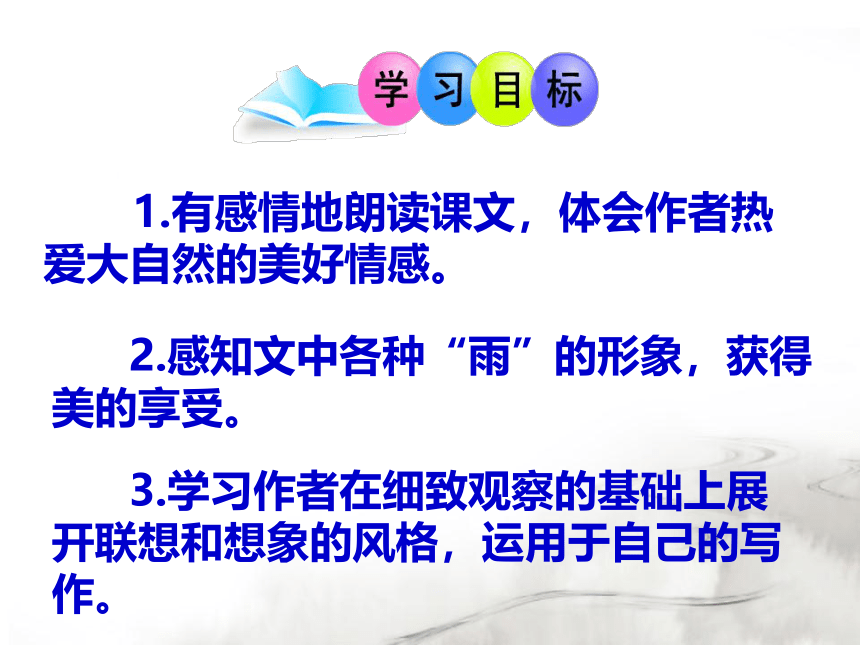 学习目标

1.有感情地朗读课文，体会作者热爱大自然的美好情感。

2.感知文中各种“雨”的形象，获得美的享受。

3.学习作者在细致观察的基础上展开联想和想象的风格，运用于自己的写作。